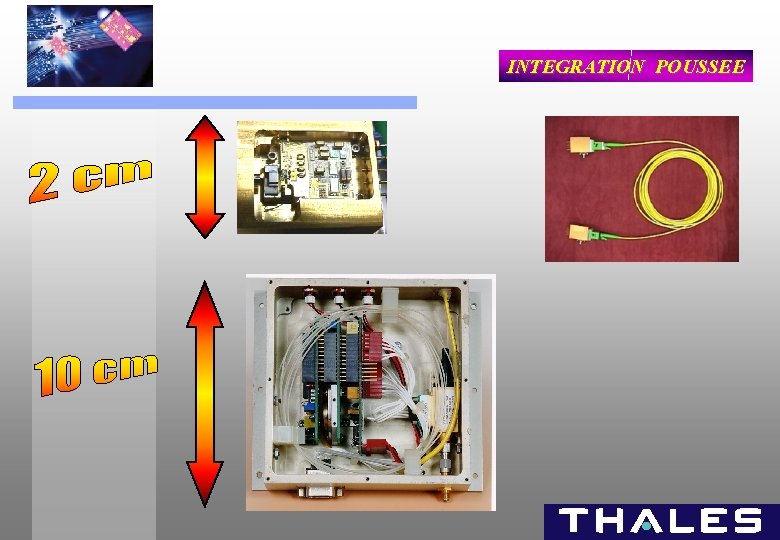 INTEGRATION POUSSEE

2 cm

10 cm

THALES